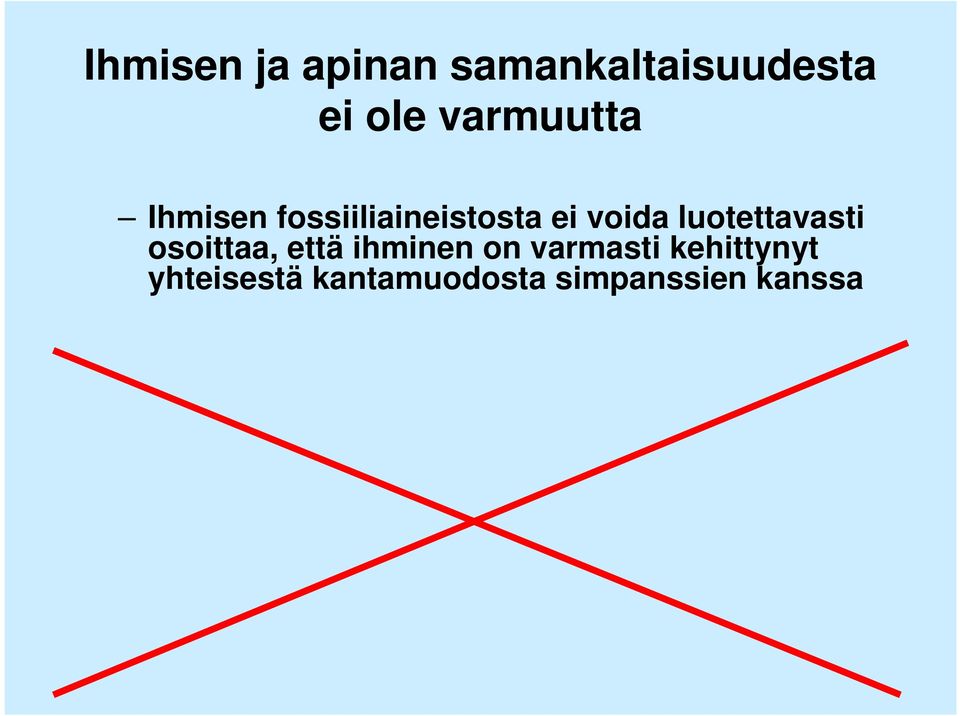 Ihmisen ja apinan samankaltaisuudesta ei ole varmuutta

– Ihmisen fossiiliaineistosta ei voida luotettavasti osoittaa, että ihminen on varmasti kehittynyt yhteisestä kantamuodosta simpanssien kanssa